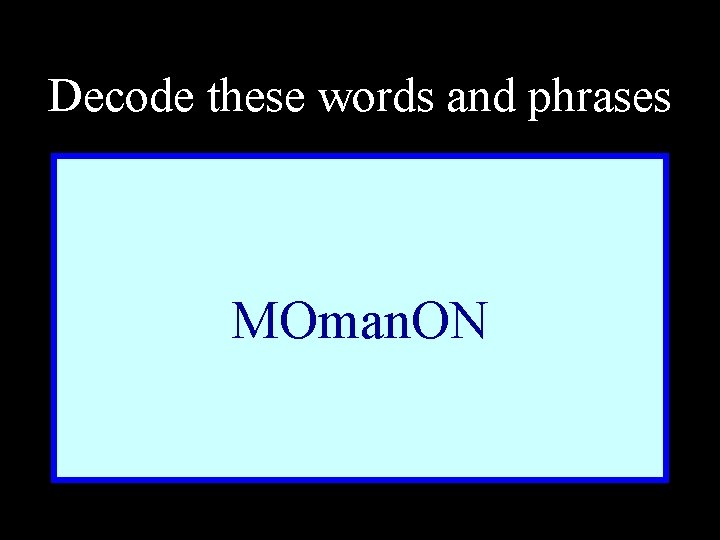 Decode these words and phrases

MOmanON